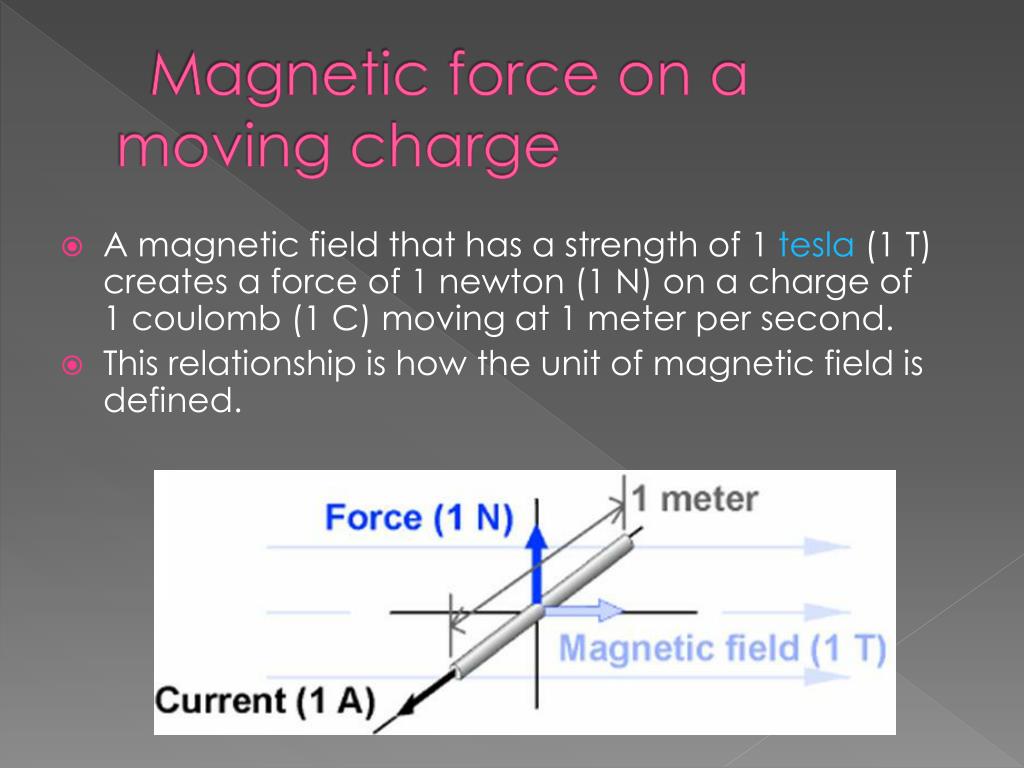 Magnetic force on a moving charge

A magnetic field that has a strength of 1 tesla (1 T) creates a force of 1 newton (1 N) on a charge of 1 coulomb (1 C) moving at 1 meter per second.

This relationship is how the unit of magnetic field is defined.

Force (1 N)

1 meter

Magnetic field (1 T)

Current (1 A)